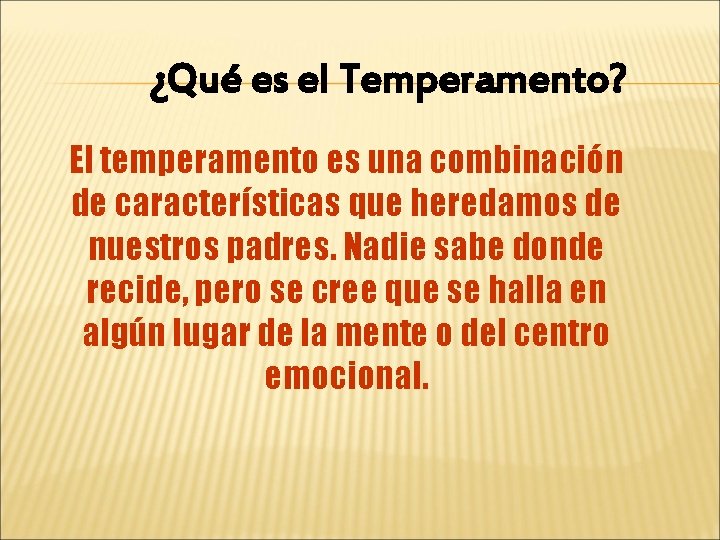 ¿Qué es el Temperamento?

El temperamento es una combinación de características que heredamos de nuestros padres. Nadie sabe donde recide, pero se cree que se halla en algún lugar de la mente o del centro emocional.